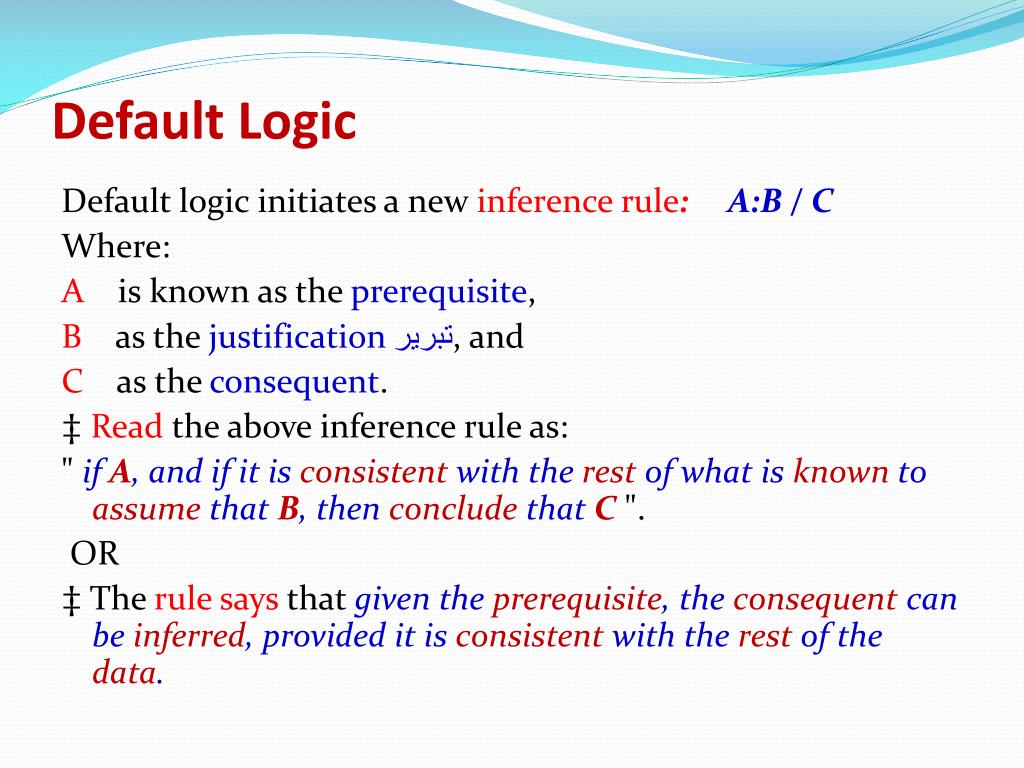 Default Logic

Default logic initiates a new inference rule: A:B / C

Where:

A is known as the prerequisite,

B as the justification تبرير, and

C as the consequent.

‡ Read the above inference rule as:

" if A, and if it is consistent with the rest of what is known to assume that B, then conclude that C ".

OR

‡ The rule says that given the prerequisite, the consequent can be inferred, provided it is consistent with the rest of the data.